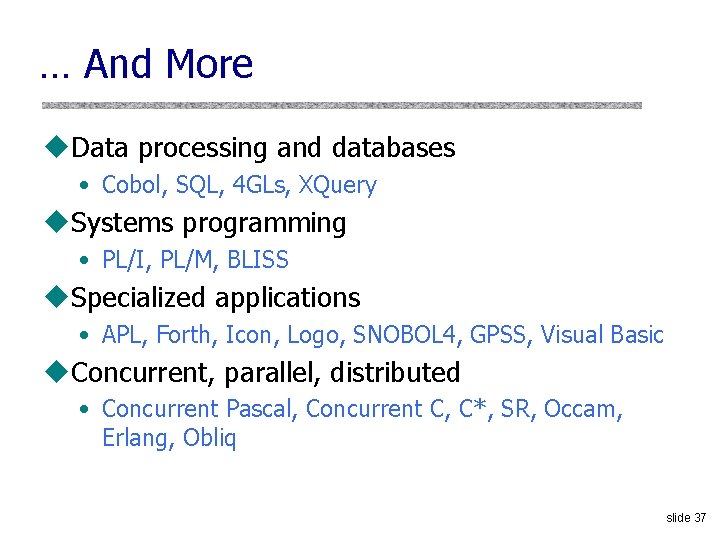 … And More

◆Data processing and databases
• Cobol, SQL, 4GLs, XQuery

◆Systems programming
• PL/I, PL/M, BLISS

◆Specialized applications
• APL, Forth, Icon, Logo, SNOBOL4, GPSS, Visual Basic

◆Concurrent, parallel, distributed
• Concurrent Pascal, Concurrent C, C*, SR, Occam, Erlang, Obliq

slide 37